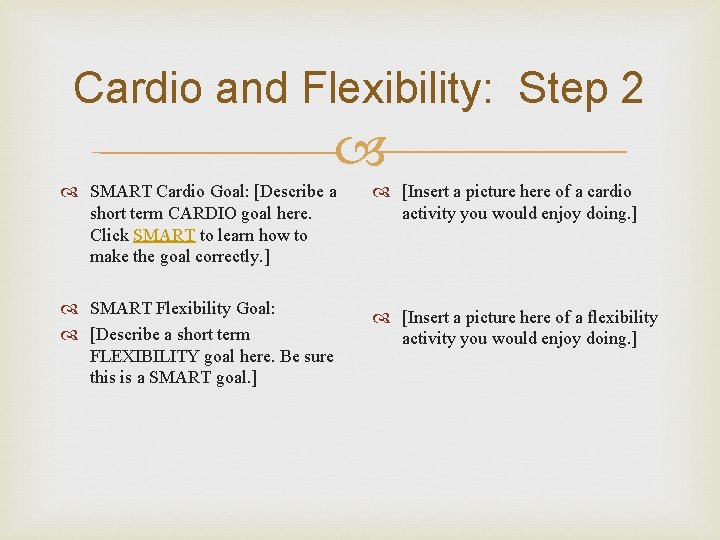 Cardio and Flexibility: Step 2

SMART Cardio Goal: [Describe a short term CARDIO goal here. Click SMART to learn how to make the goal correctly.]

SMART Flexibility Goal:

[Describe a short term FLEXIBILITY goal here. Be sure this is a SMART goal.]

[Insert a picture here of a cardio activity you would enjoy doing.]

[Insert a picture here of a flexibility activity you would enjoy doing.]